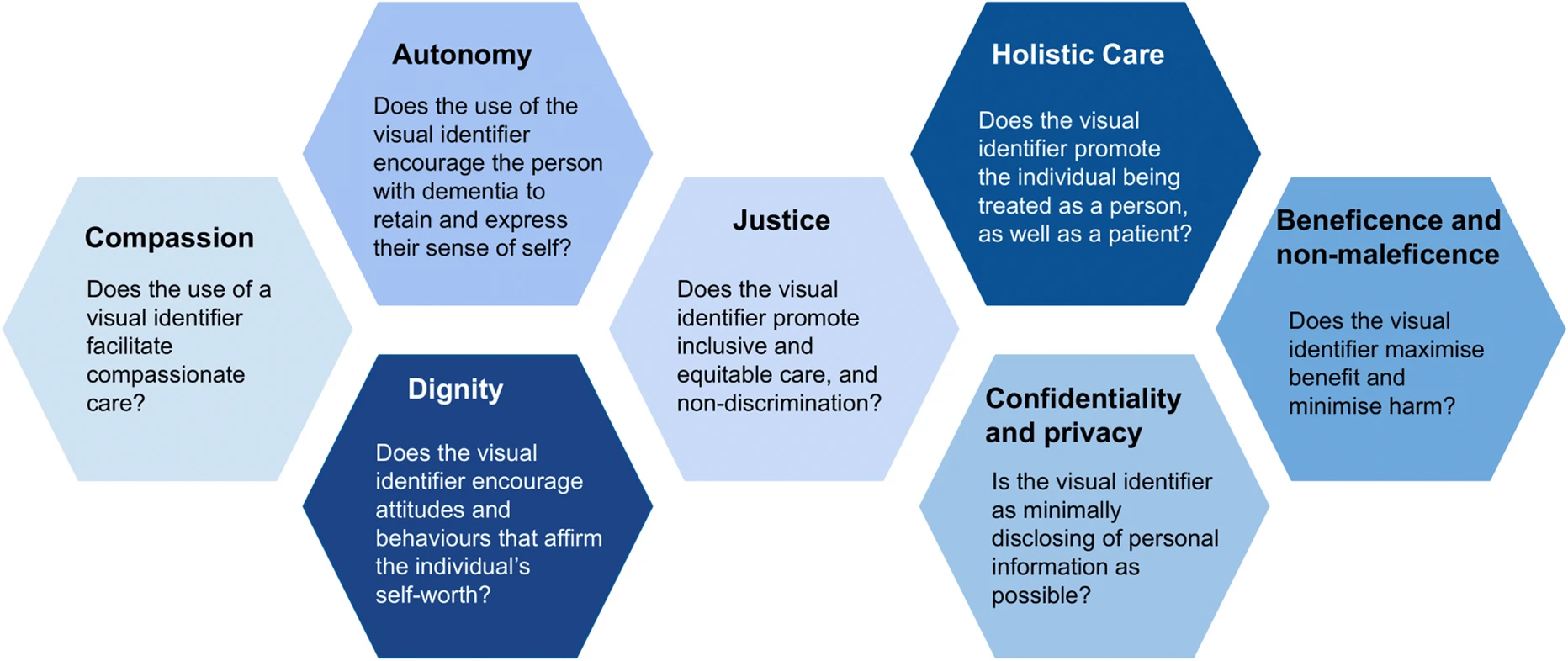 Compassion

Does the use of a visual identifier facilitate compassionate care?

Autonomy

Does the use of the visual identifier encourage the person with dementia to retain and express their sense of self?

Dignity

Does the visual identifier encourage attitudes and behaviours that affirm the individual's self-worth?

Justice

Does the visual identifier promote inclusive and equitable care, and non-discrimination?

Holistic Care

Does the visual identifier promote the individual being treated as a person, as well as a patient?

Confidentiality and privacy

Is the visual identifier as minimally disclosing of personal information as possible?

Beneficence and non-maleficence

Does the visual identifier maximise benefit and minimise harm?